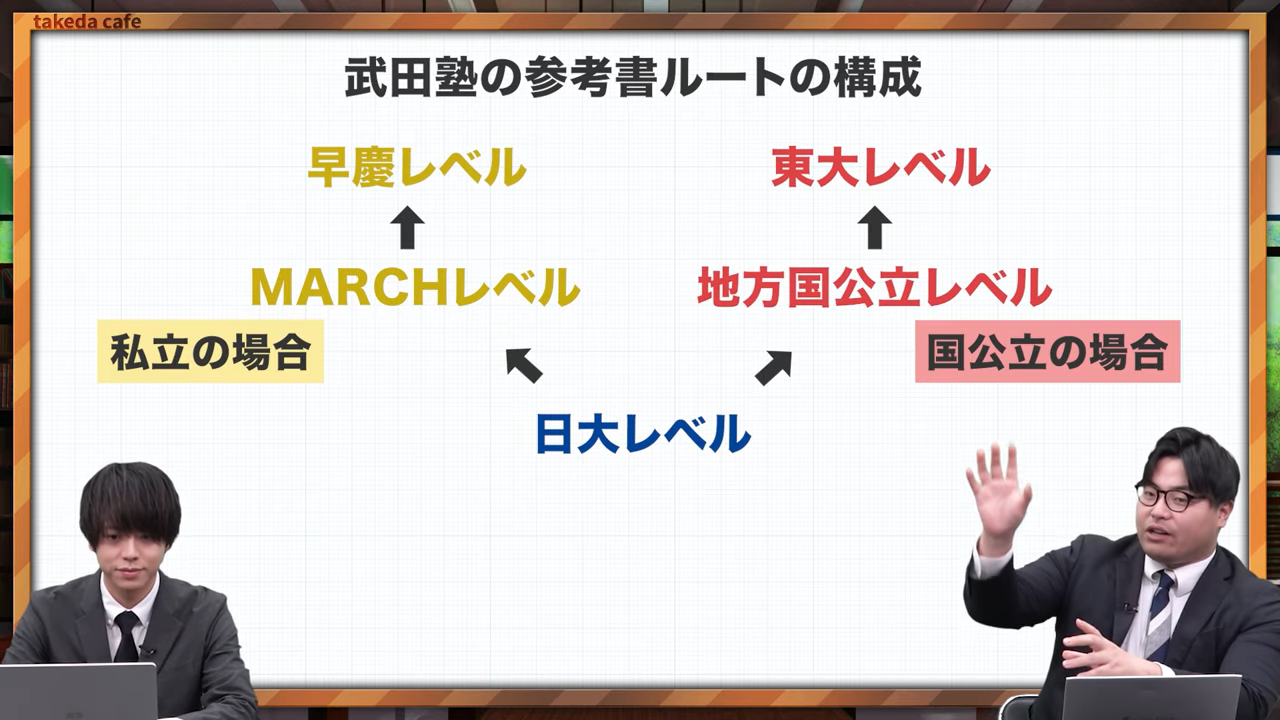 takeda cafe

武田塾の参考書ルートの構成

早慶レベル

MARCHレベル

私立の場合

東大レベル

地方国公立レベル

国公立の場合

日大レベル